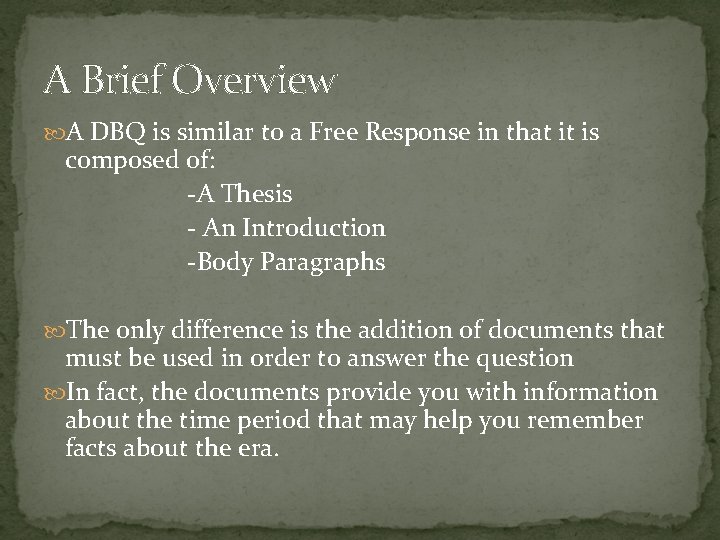 A Brief Overview

A DBQ is similar to a Free Response in that it is composed of:

-A Thesis

- An Introduction

-Body Paragraphs

The only difference is the addition of documents that must be used in order to answer the question

In fact, the documents provide you with information about the time period that may help you remember facts about the era.